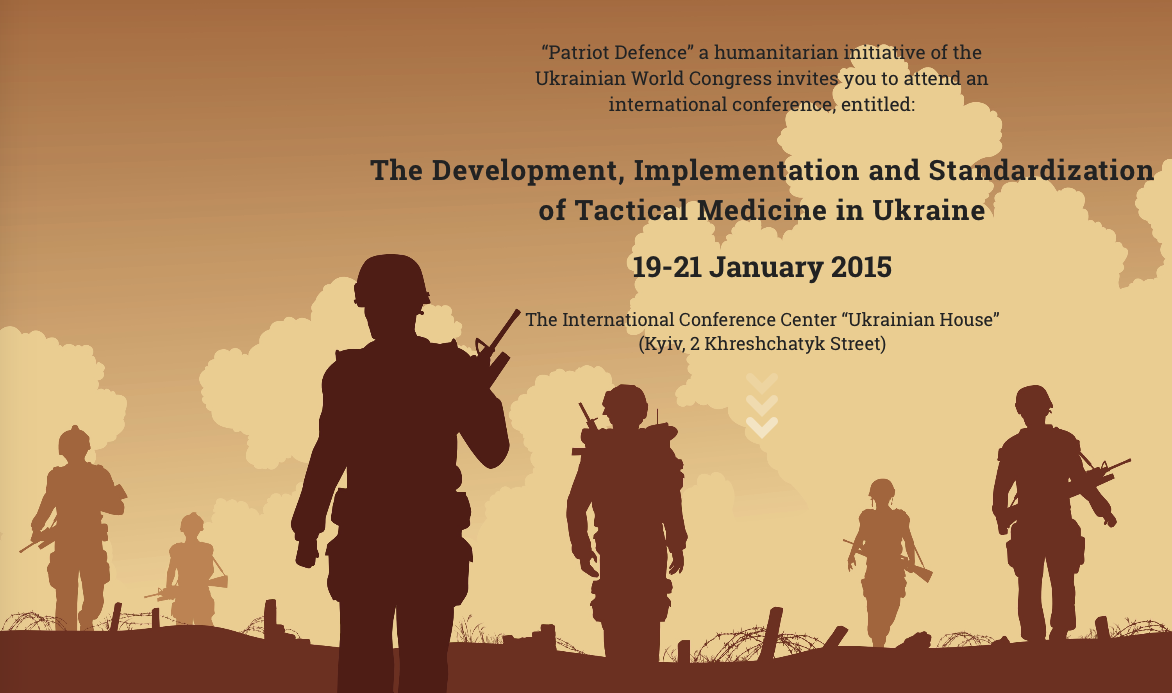 “Patriot Defence” a humanitarian initiative of the Ukrainian World Congress invites you to attend an international conference, entitled:

The Development, Implementation and Standardization of Tactical Medicine in Ukraine

19-21 January 2015

The International Conference Center “Ukrainian House” (Kyiv, 2 Khreshchatyk Street)